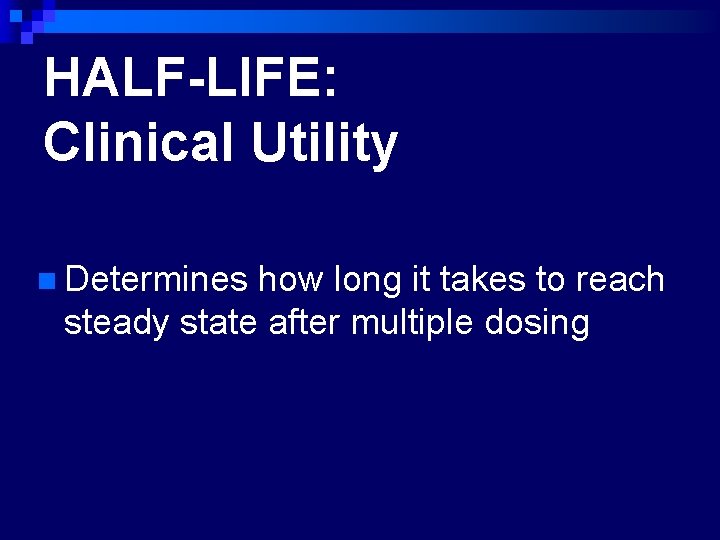 HALF-LIFE:
Clinical Utility

Determines how long it takes to reach steady state after multiple dosing